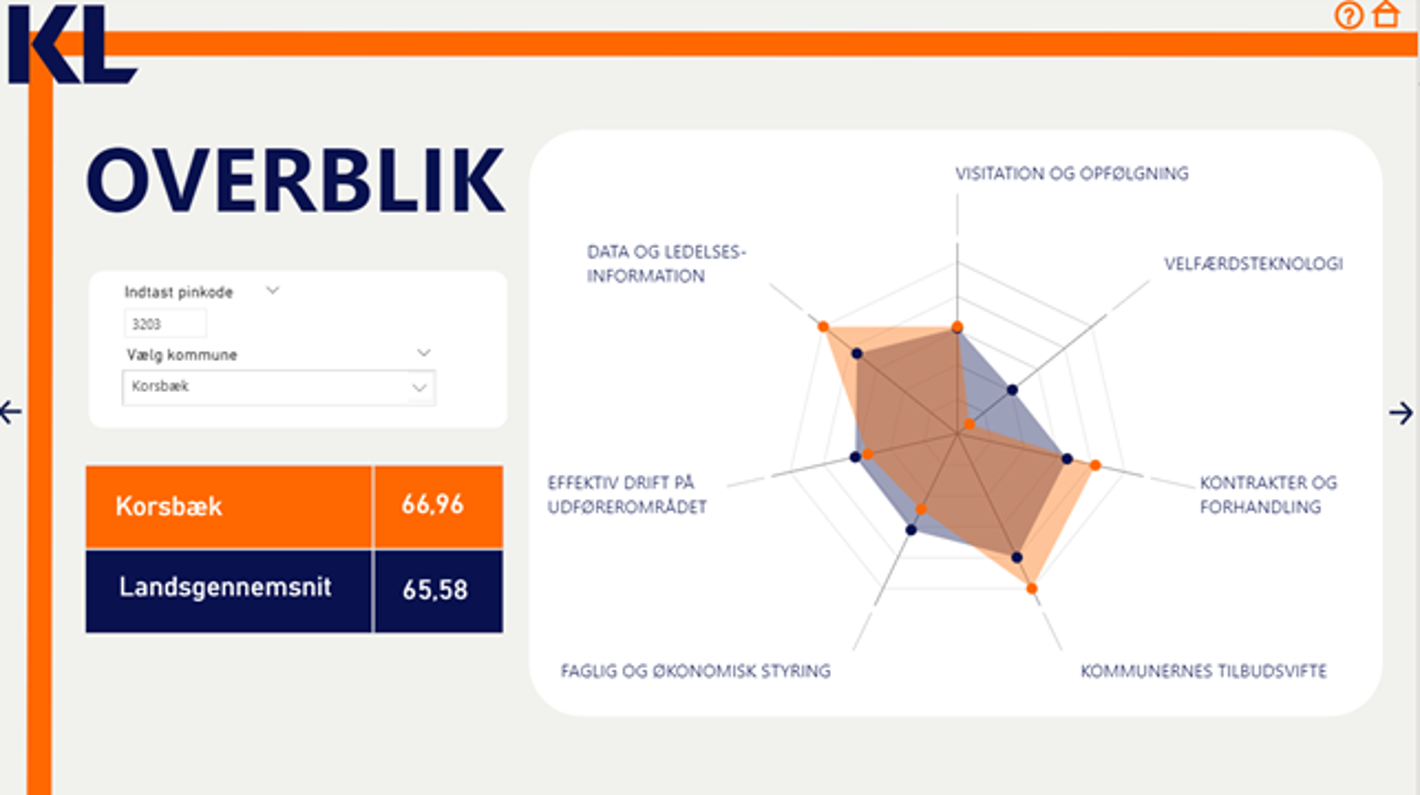 KL

OVERBLIK

Indtast pinkode
3203
Vælg kommune
Korsbæk

| Korsbæk | 66,96 |
|---|---|
| Landsgennemsnit | 65,58 |

VISITATION OG OPFØLGNING
VELFÆRDSTEKNOLOGI
KONTRAKTER OG FORHANDLING
KOMMUNERNES TILBUDSVIFTE
FAGLIG OG ØKONOMISK STYRING
EFFEKTIV DRIFT PÅ UDFØREROMRÅDET
DATA OG LEDELSES-INFORMATION